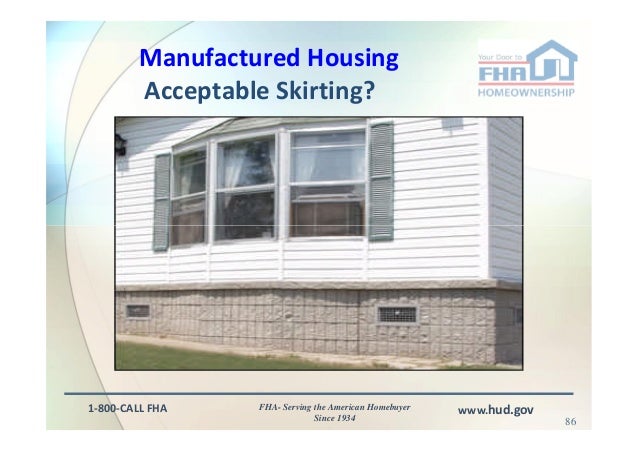 Manufactured Housing
Acceptable Skirting?

Your Door to
FHA
HOMEOWNERSHIP

1-800-CALL FHA

FHA- Serving the American Homebuyer
Since 1934

www.hud.gov

86